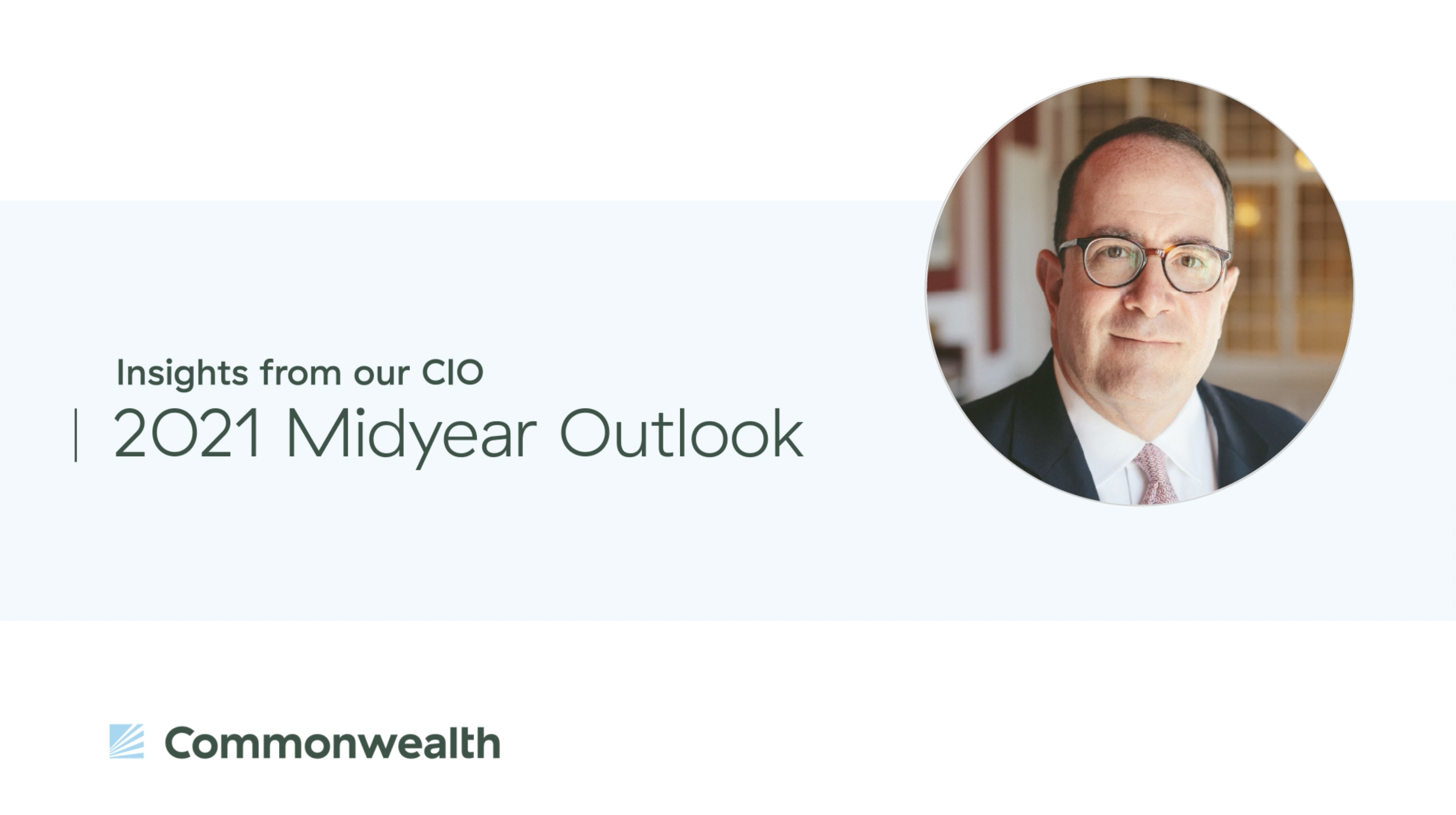 Insights from our CIO

2021 Midyear Outlook

Commonwealth